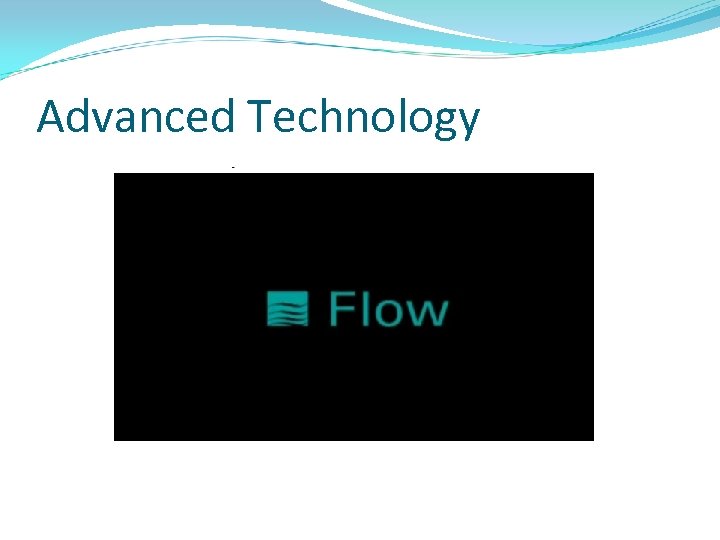 Advanced Technology

Flow